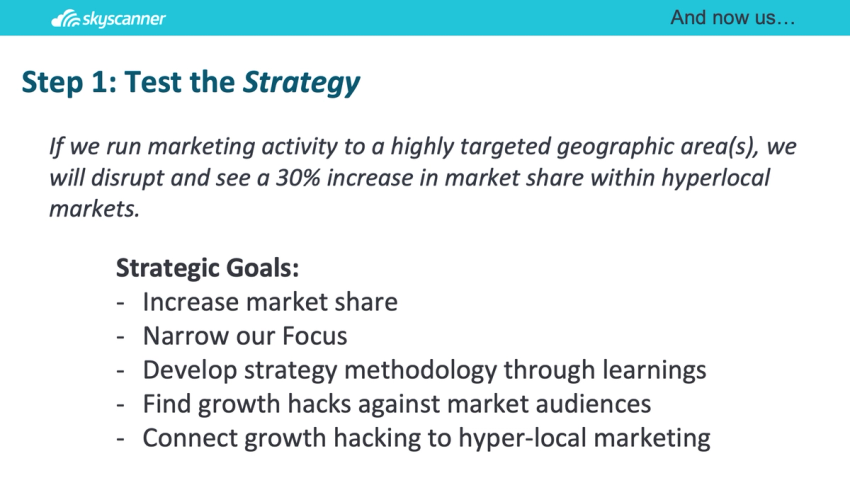 skyscanner

And now us…

Step 1: Test the Strategy

If we run marketing activity to a highly targeted geographic area(s), we will disrupt and see a 30% increase in market share within hyperlocal markets.

Strategic Goals:
- Increase market share
- Narrow our Focus
- Develop strategy methodology through learnings
- Find growth hacks against market audiences
- Connect growth hacking to hyper-local marketing